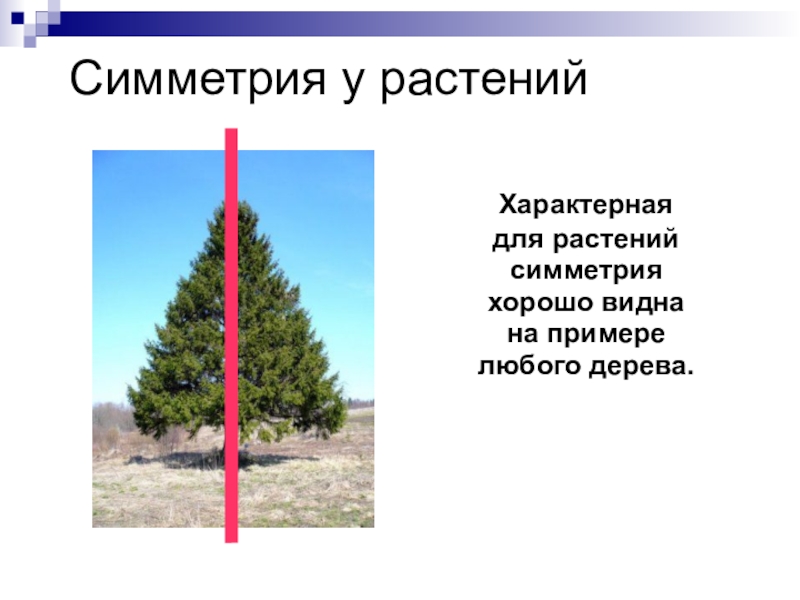 Симметрия у растений

Характерная для растений симметрия хорошо видна на примере любого дерева.